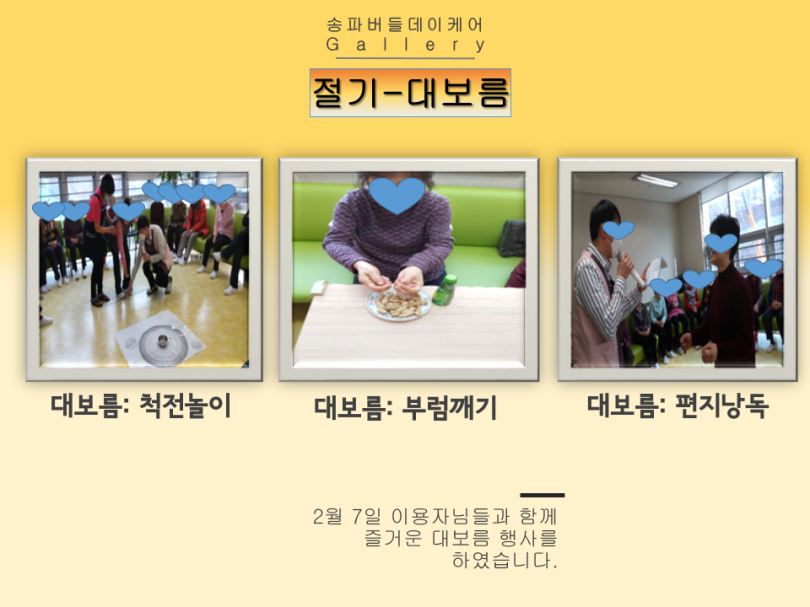 송파버들데이케어
Gallery

절기-대보름

대보름: 척전놀이

대보름: 부럼깨기

대보름: 편지낭독

2월 7일 이용자님들과 함께 즐거운 대보름 행사를 하였습니다.